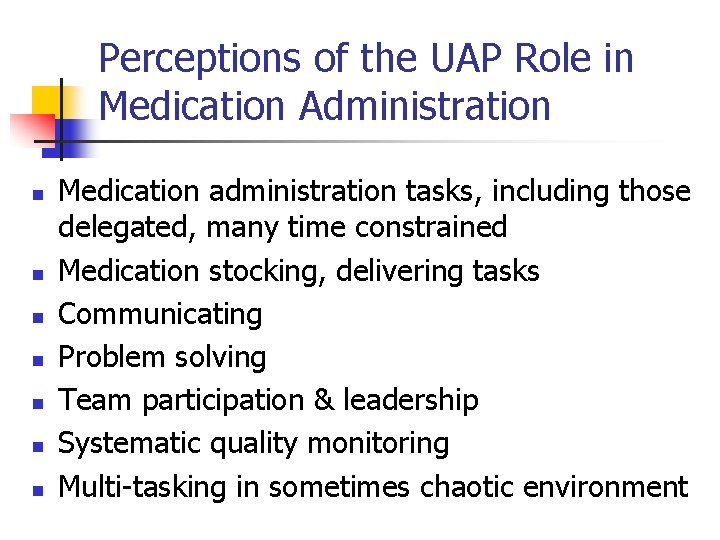 Perceptions of the UAP Role in Medication Administration

- Medication administration tasks, including those delegated, many time constrained
- Medication stocking, delivering tasks
- Communicating
- Problem solving
- Team participation & leadership
- Systematic quality monitoring
- Multi-tasking in sometimes chaotic environment